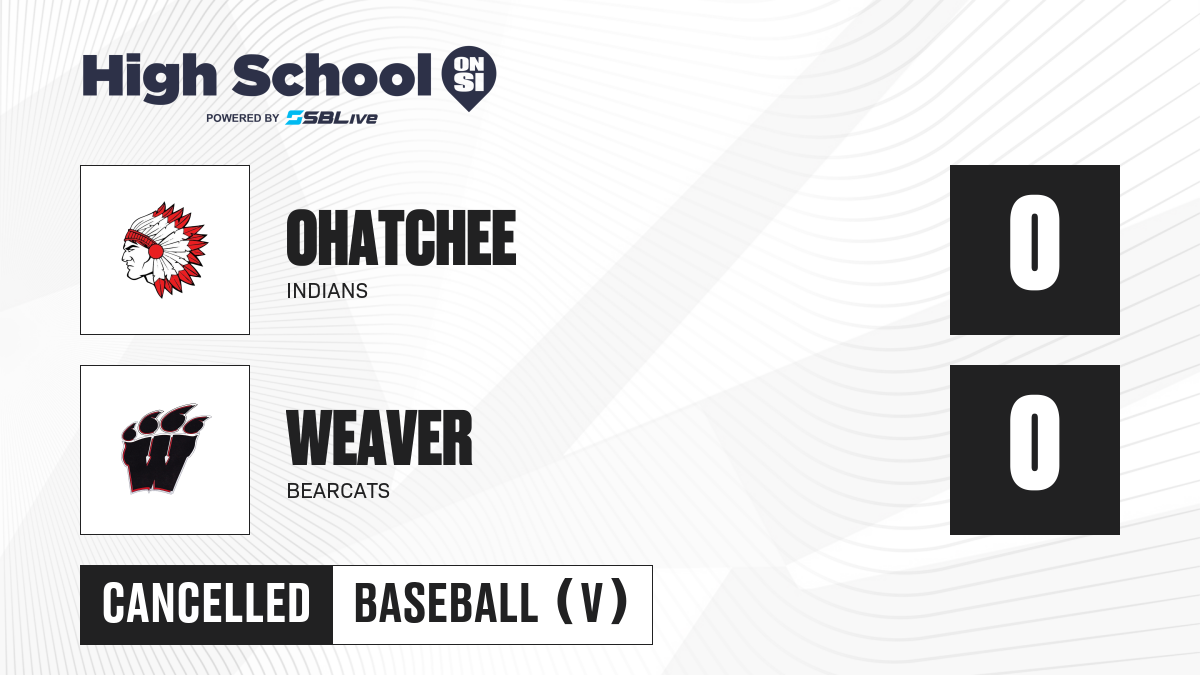 High School ON SI
POWERED BY SBLive

OHATCHEE
INDIANS

0

W

WEAVER
BEARCATS

0

CANCELLED BASEBALL (V)